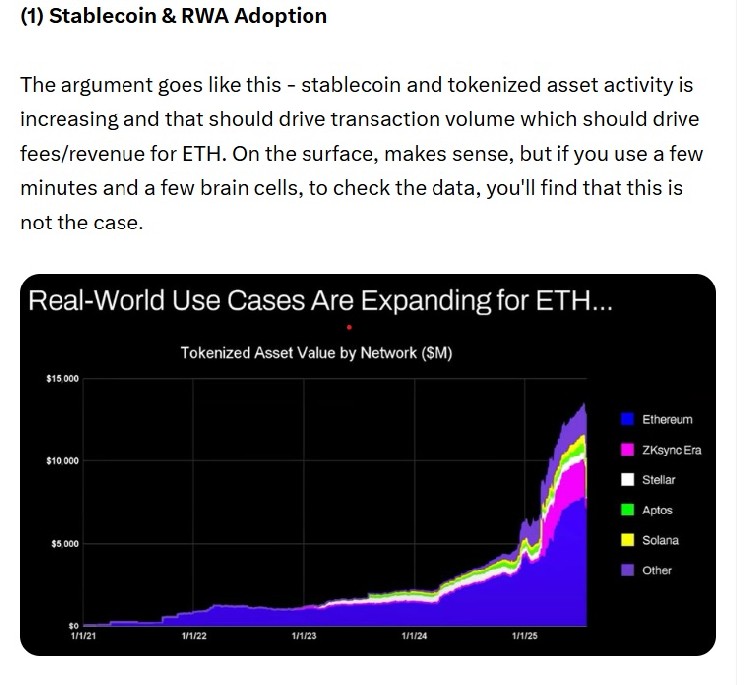 (1) Stablecoin & RWA Adoption

The argument goes like this - stablecoin and tokenized asset activity is increasing and that should drive transaction volume which should drive fees/revenue for ETH. On the surface, makes sense, but if you use a few minutes and a few brain cells, to check the data, you'll find that this is not the case.

Real-World Use Cases Are Expanding for ETH...

Tokenized Asset Value by Network ($M)

$15 000
$10 000
$5 000
$0
1/1/21
1/1/22
1/1/23
1/1/24
1/1/25

Ethereum
ZKsync Era
Stellar
Aptos
Solana
Other